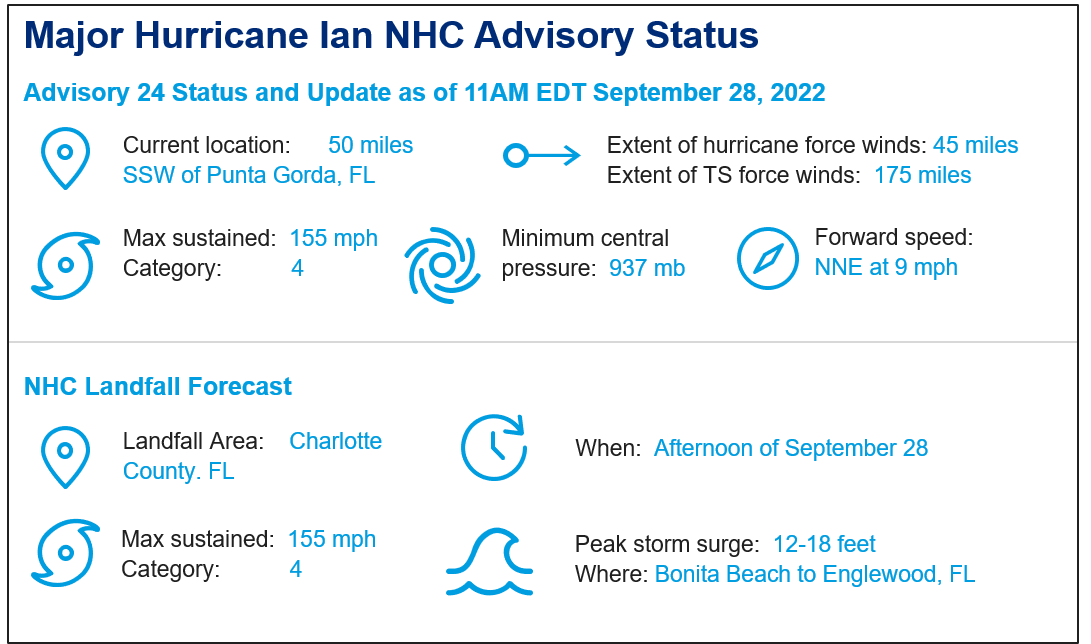 Major Hurricane Ian NHC Advisory Status

Advisory 24 Status and Update as of 11AM EDT September 28, 2022

Current location: 50 miles SSW of Punta Gorda, FL

Extent of hurricane force winds: 45 miles
Extent of TS force winds: 175 miles

Max sustained: 155 mph
Category: 4

Minimum central pressure: 937 mb

Forward speed: NNE at 9 mph

NHC Landfall Forecast

Landfall Area: Charlotte County. FL

When: Afternoon of September 28

Max sustained: 155 mph
Category: 4

Peak storm surge: 12-18 feet
Where: Bonita Beach to Englewood, FL